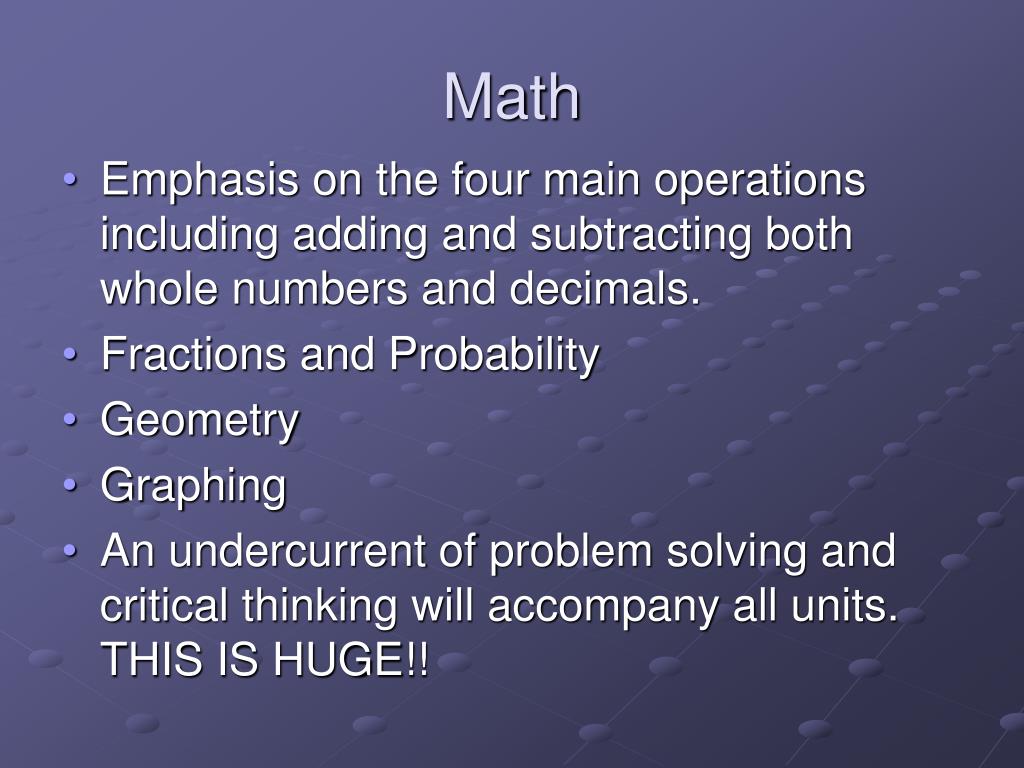 Math

• Emphasis on the four main operations including adding and subtracting both whole numbers and decimals.
• Fractions and Probability
• Geometry
• Graphing
• An undercurrent of problem solving and critical thinking will accompany all units. THIS IS HUGE!!